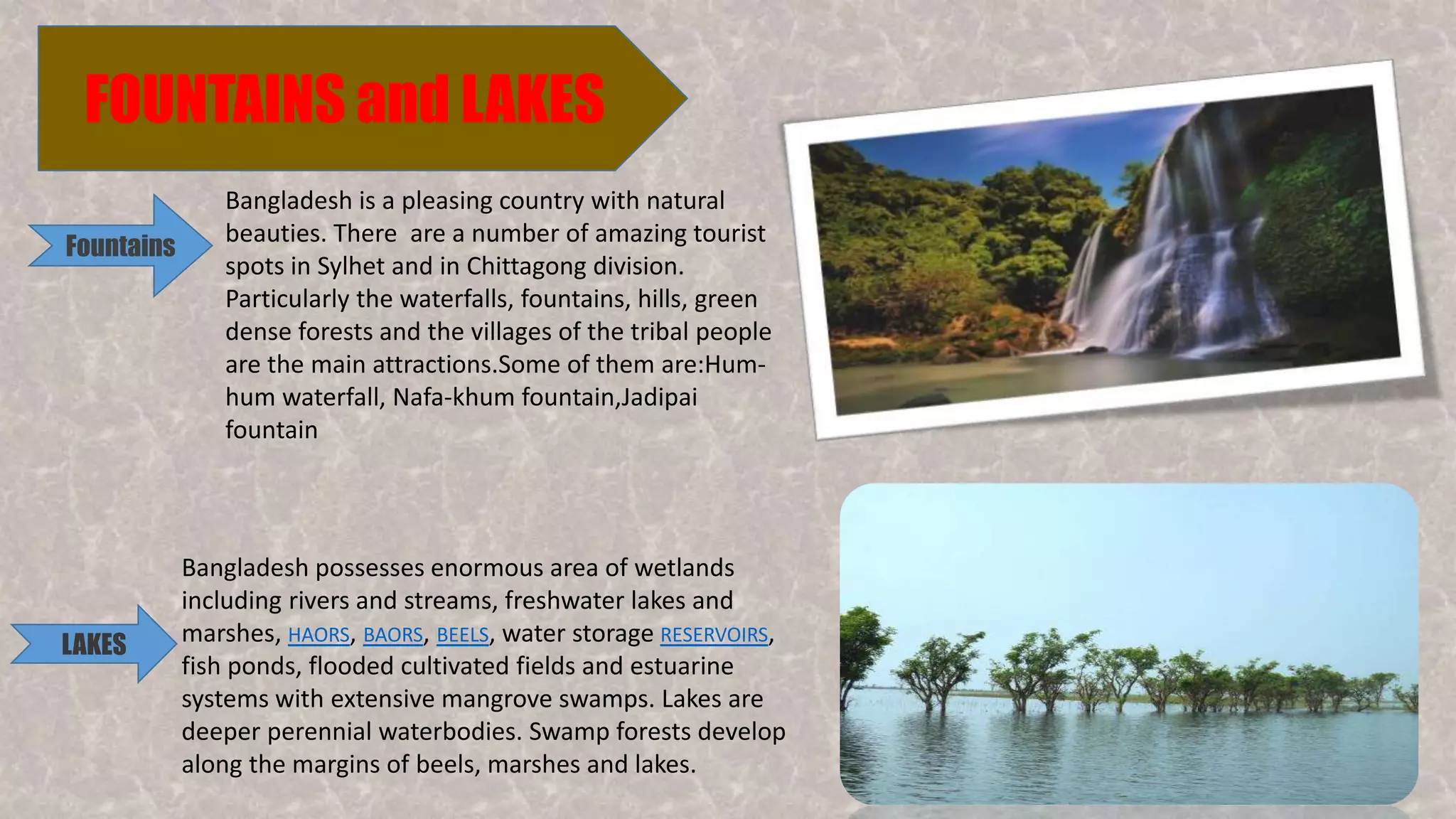 FOUNTAINS and LAKES

Fountains

Bangladesh is a pleasing country with natural beauties. There are a number of amazing tourist spots in Sylhet and in Chittagong division. Particularly the waterfalls, fountains, hills, green dense forests and the villages of the tribal people are the main attractions.Some of them are:Hum-hum waterfall, Nafa-khum fountain,Jadipai fountain

LAKES

Bangladesh possesses enormous area of wetlands including rivers and streams, freshwater lakes and marshes, HAORS, BAORS, BEELS, water storage RESERVOIRS, fish ponds, flooded cultivated fields and estuarine systems with extensive mangrove swamps. Lakes are deeper perennial waterbodies. Swamp forests develop along the margins of beels, marshes and lakes.